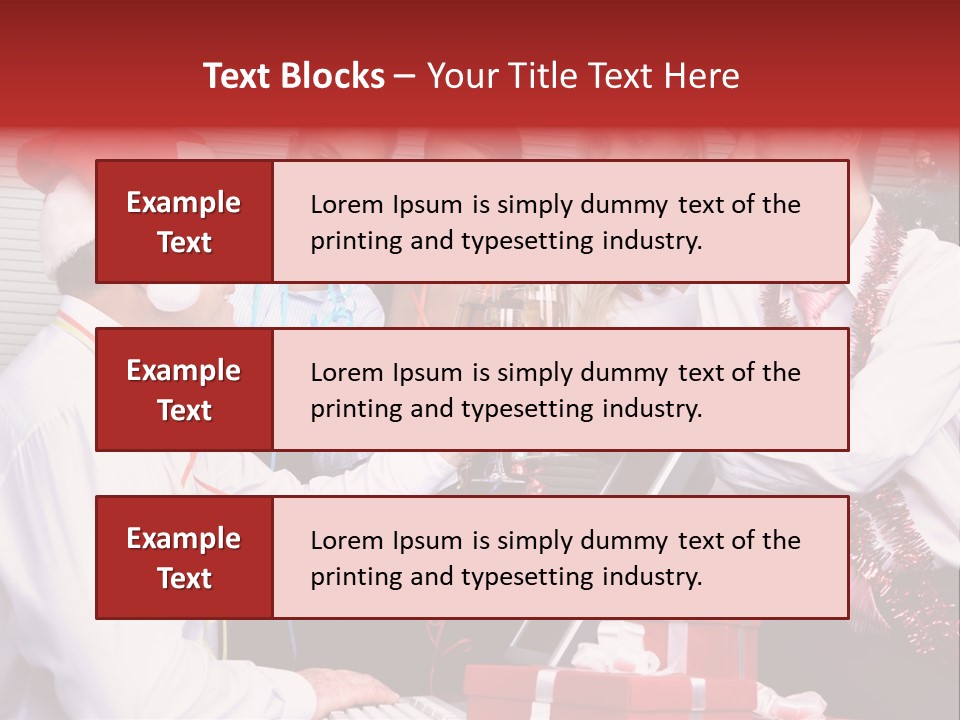 Text Blocks – Your Title Text Here

Example Text

Lorem Ipsum is simply dummy text of the printing and typesetting industry.

Example Text

Lorem Ipsum is simply dummy text of the printing and typesetting industry.

Example Text

Lorem Ipsum is simply dummy text of the printing and typesetting industry.